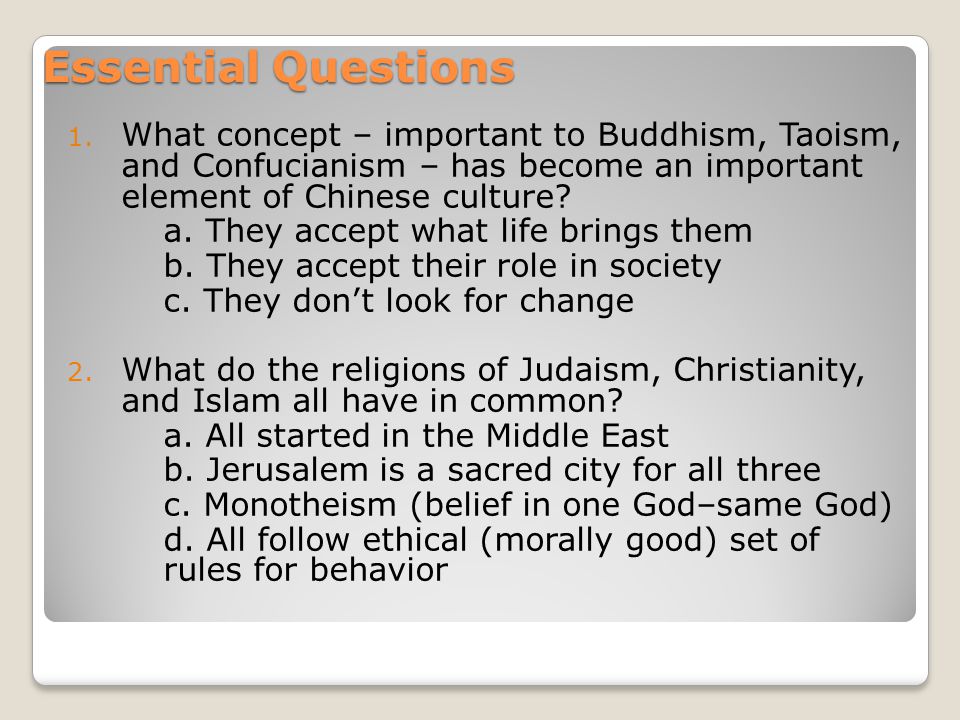 Essential Questions

1. What concept – important to Buddhism, Taoism, and Confucianism – has become an important element of Chinese culture?
a. They accept what life brings them
b. They accept their role in society
c. They don't look for change

2. What do the religions of Judaism, Christianity, and Islam all have in common?
a. All started in the Middle East
b. Jerusalem is a sacred city for all three
c. Monotheism (belief in one God–same God)
d. All follow ethical (morally good) set of rules for behavior